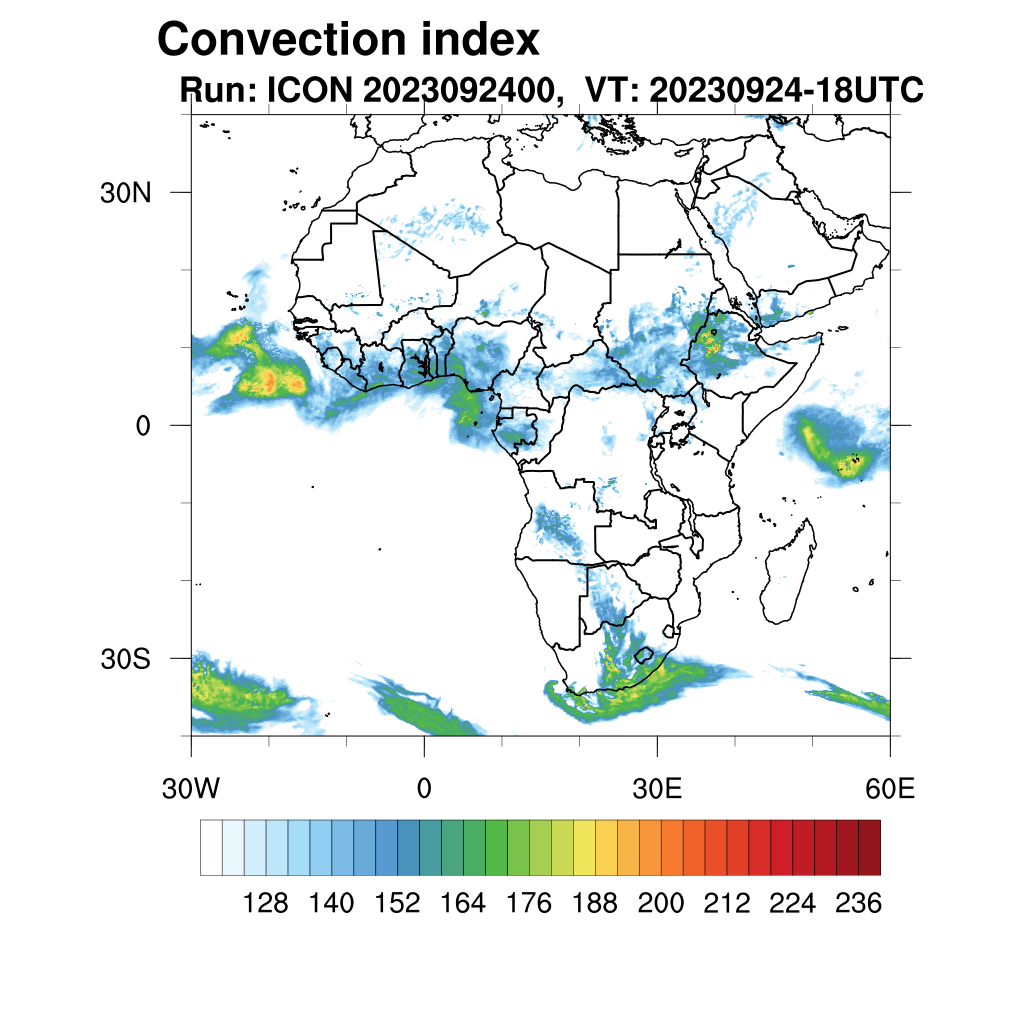 Convection index
Run: ICON 2023092400, VT: 20230924-18UTC

30N
0
30S

30W
0
30E
60E

128 140 152 164 176 188 200 212 224 236